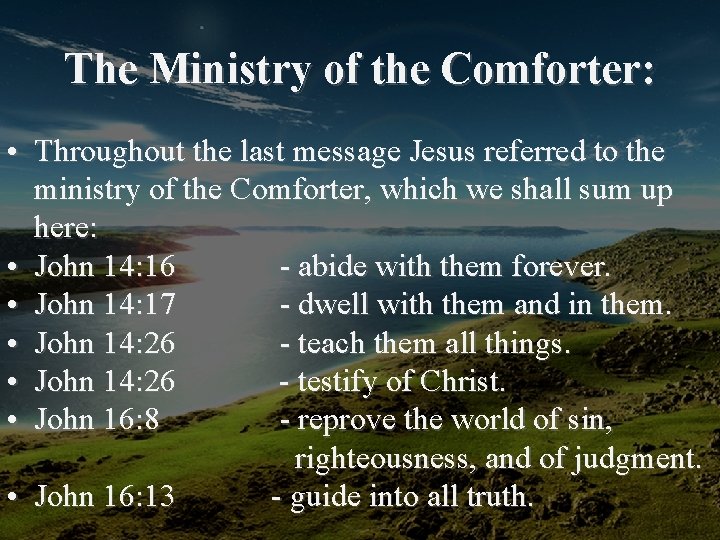 The Ministry of the Comforter:

• Throughout the last message Jesus referred to the ministry of the Comforter, which we shall sum up here:
• John 14:16 - abide with them forever.
• John 14:17 - dwell with them and in them.
• John 14:26 - teach them all things.
• John 14:26 - testify of Christ.
• John 16:8 - reprove the world of sin, righteousness, and of judgment.
• John 16:13 - guide into all truth.